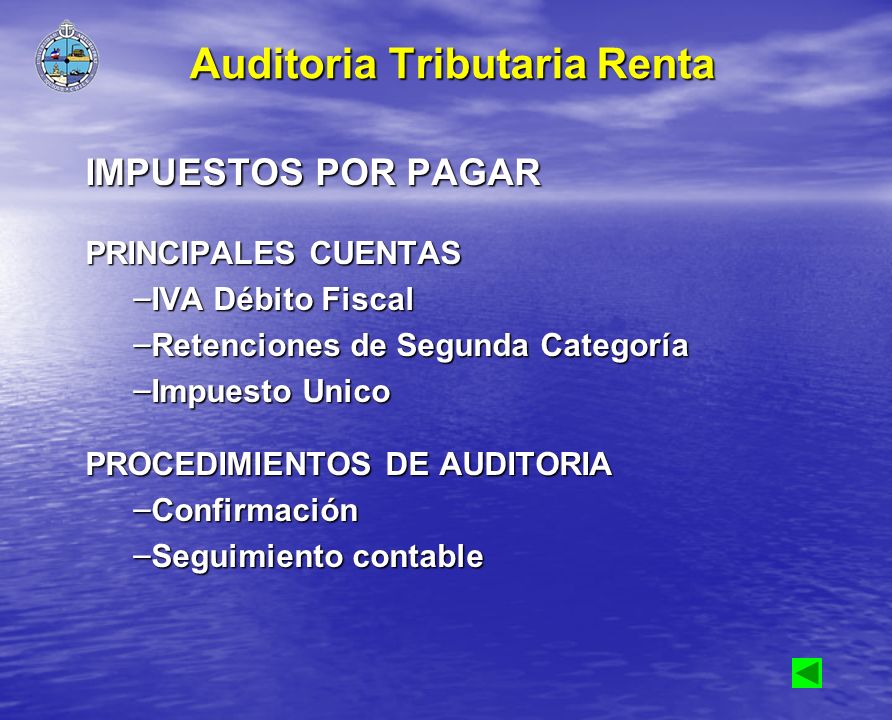 Auditoria Tributaria Renta

IMPUESTOS POR PAGAR

PRINCIPALES CUENTAS
–IVA Débito Fiscal
–Retenciones de Segunda Categoría
–Impuesto Unico

PROCEDIMIENTOS DE AUDITORIA
–Confirmación
–Seguimiento contable